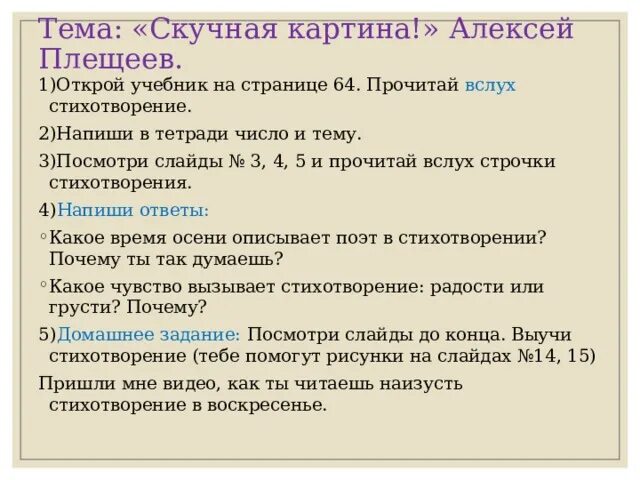 Тема: «Скучная картина!» Алексей Плещеев.

1)Открой учебник на странице 64. Прочитай вслух стихотворение.

2)Напиши в тетради число и тему.

3)Посмотри слайды № 3, 4, 5 и прочитай вслух строчки стихотворения.

4)Напиши ответы:

◦Какое время осени описывает поэт в стихотворении? Почему ты так думаешь?

◦Какое чувство вызывает стихотворение: радости или грусти? Почему?

5)Домашнее задание: Посмотри слайды до конца. Выучи стихотворение (тебе помогут рисунки на слайдах №14, 15)

Пришли мне видео, как ты читаешь наизусть стихотворение в воскресенье.